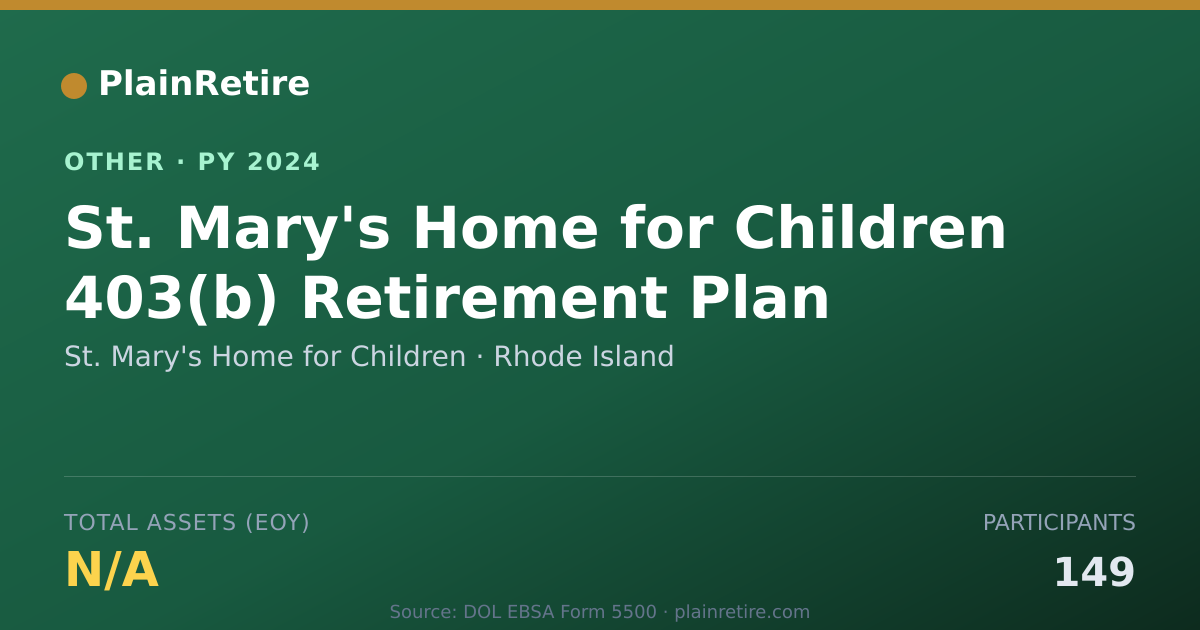 PlainRetire

OTHER · PY 2024

St. Mary's Home for Children 403(b) Retirement Plan

St. Mary's Home for Children · Rhode Island

TOTAL ASSETS (EOY)

N/A

PARTICIPANTS

149

Source: DOL EBSA Form 5500 · plainretire.com